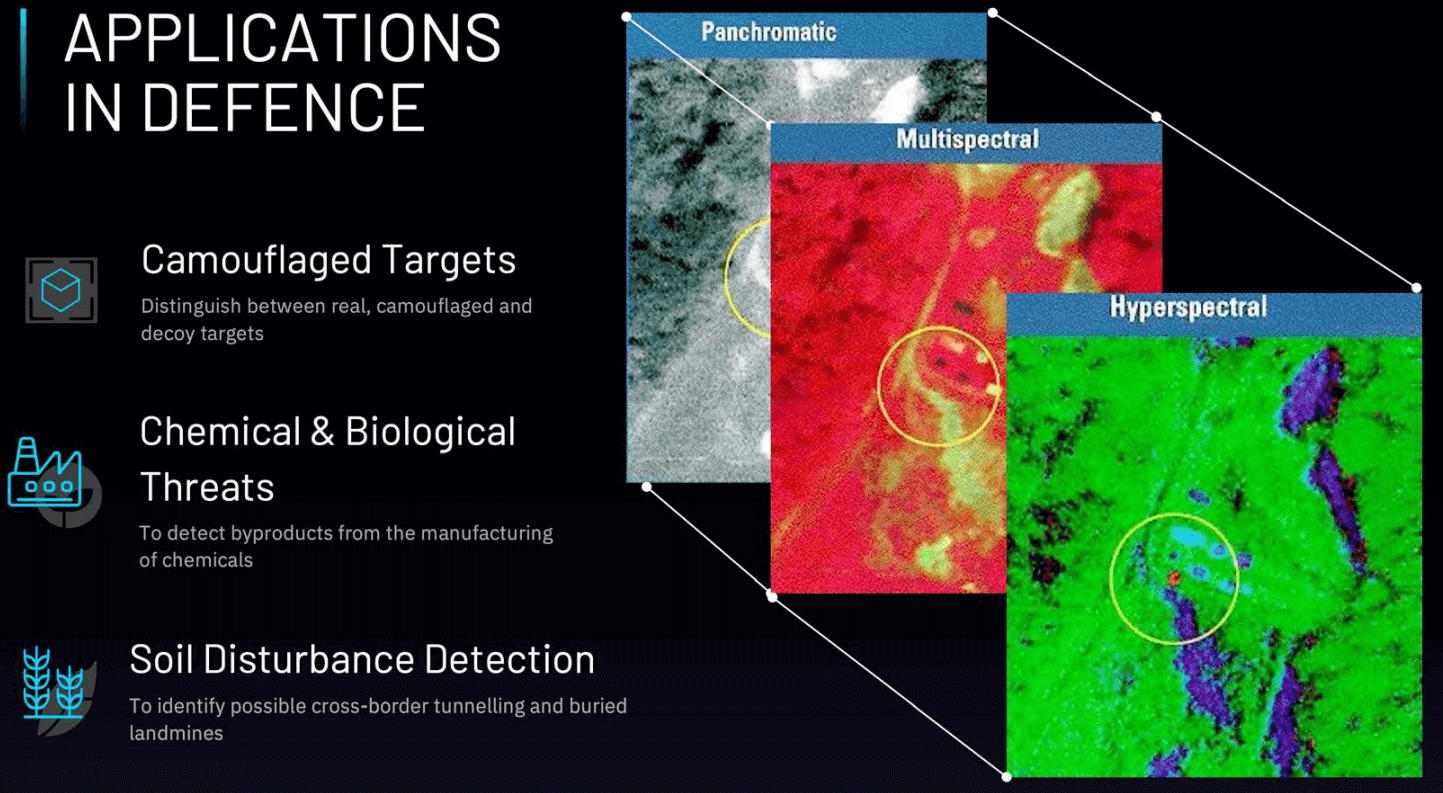 APPLICATIONS IN DEFENCE

Camouflaged Targets

Distinguish between real, camouflaged and decoy targets

Chemical & Biological Threats

To detect byproducts from the manufacturing of chemicals

Soil Disturbance Detection

To identify possible cross-border tunnelling and buried landmines

Panchromatic

Multispectral

Hyperspectral